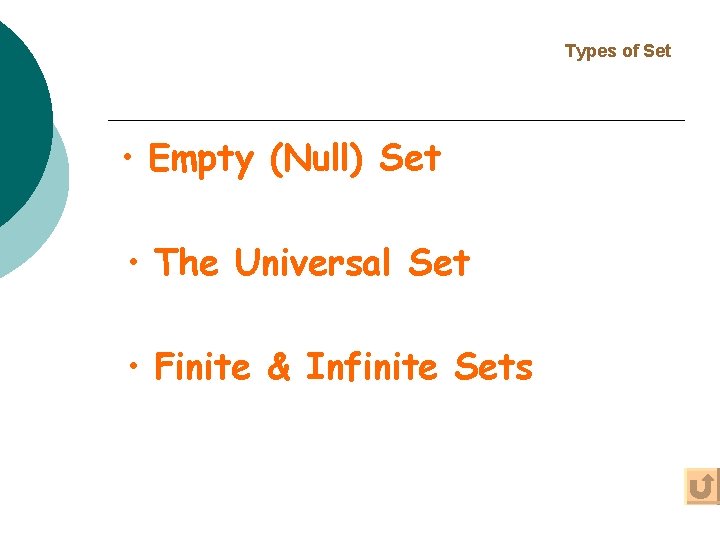 Types of Set

• Empty (Null) Set

• The Universal Set

• Finite & Infinite Sets